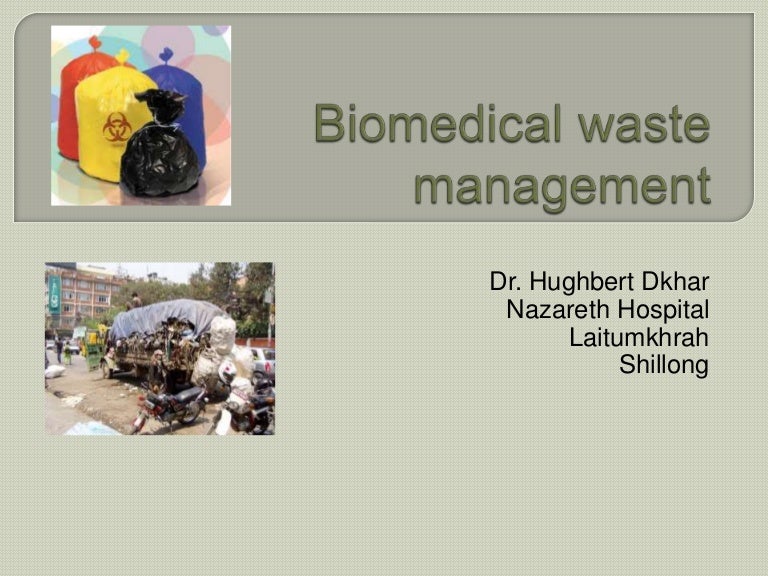 Biomedical waste management

Dr. Hughbert Dkhar
Nazareth Hospital
Laitumkhrah
Shillong